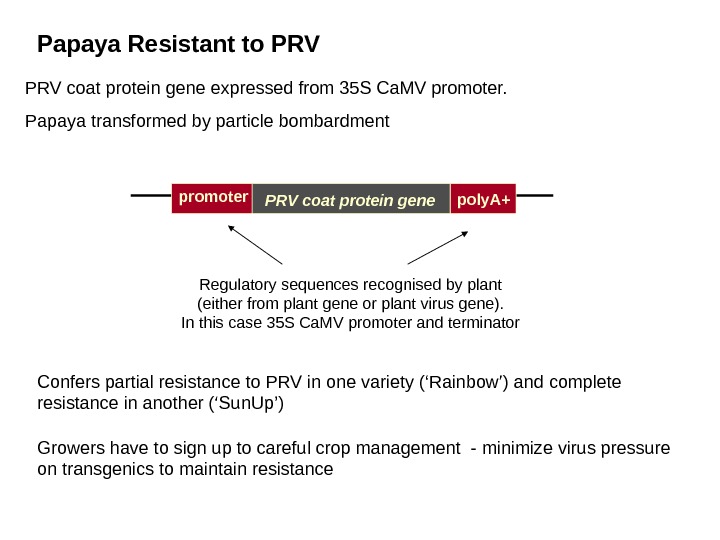 Papaya Resistant to PRV

PRV coat protein gene expressed from 35S CaMV promoter.

Papaya transformed by particle bombardment

promoter PRV coat protein gene polyA+

Regulatory sequences recognised by plant (either from plant gene or plant virus gene). In this case 35S CaMV promoter and terminator

Confers partial resistance to PRV in one variety (‘Rainbow’) and complete resistance in another (‘SunUp’)

Growers have to sign up to careful crop management - minimize virus pressure on transgenics to maintain resistance